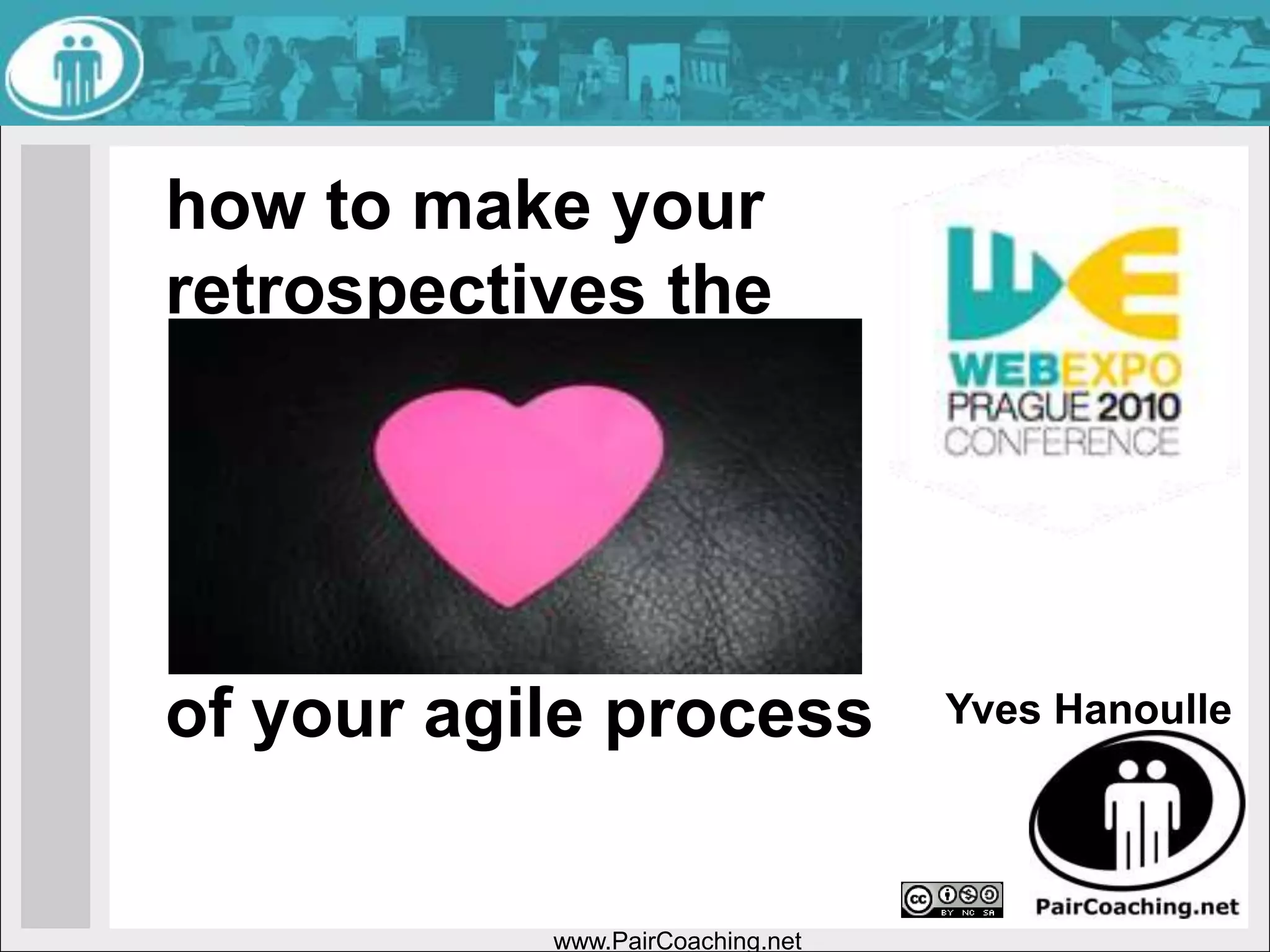 how to make your retrospectives the

of your agile process

WEBEXPO
PRAGUE 2010
CONFERENCE

Yves Hanoulle

cc BY NC SA

PairCoaching.net

www.PairCoaching.net